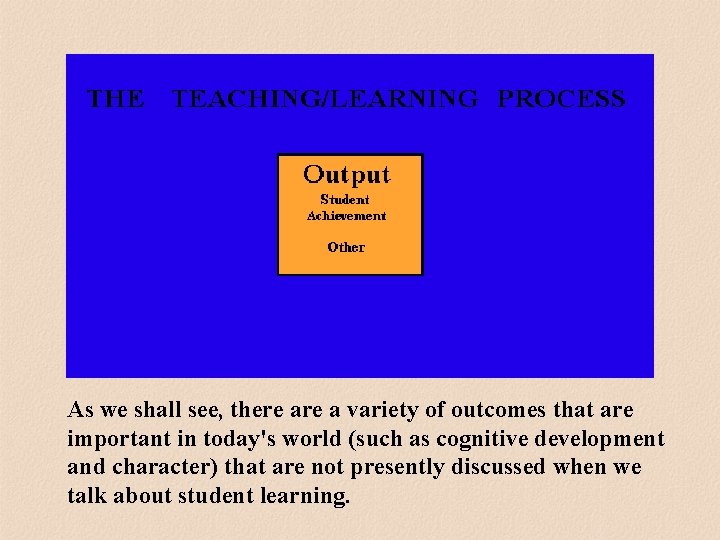 THE TEACHING/LEARNING PROCESS

Output
Student
Achievement

Other

As we shall see, there are a variety of outcomes that are important in today's world (such as cognitive development and character) that are not presently discussed when we talk about student learning.